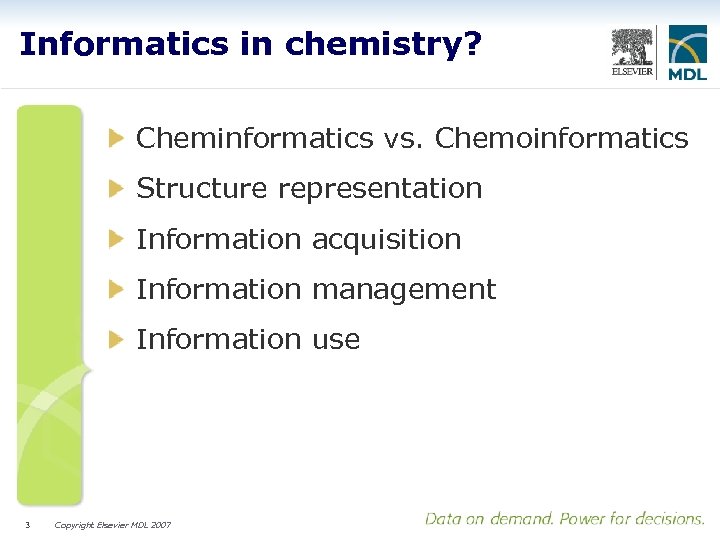 Informatics in chemistry?

ELSEVIER MDL

Cheminformatics vs. Chemoinformatics

Structure representation

Information acquisition

Information management

Information use

3 Copyright Elsevier MDL 2007

Data on demand. Power for decisions.